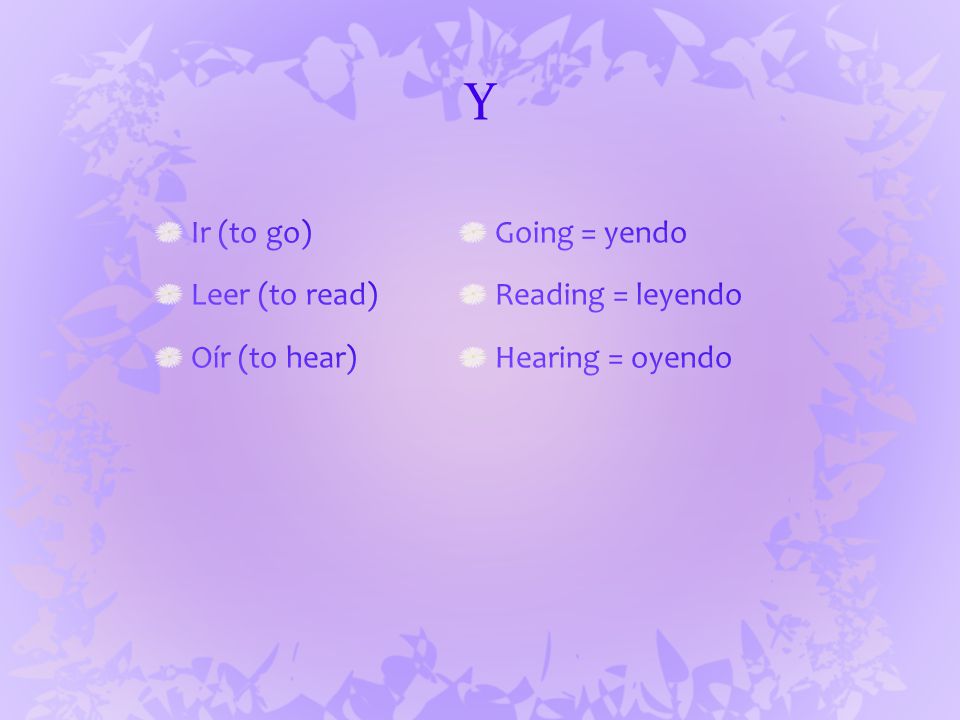 Y

Ir (to go)

Leer (to read)

Oír (to hear)

Going = yendo

Reading = leyendo

Hearing = oyendo